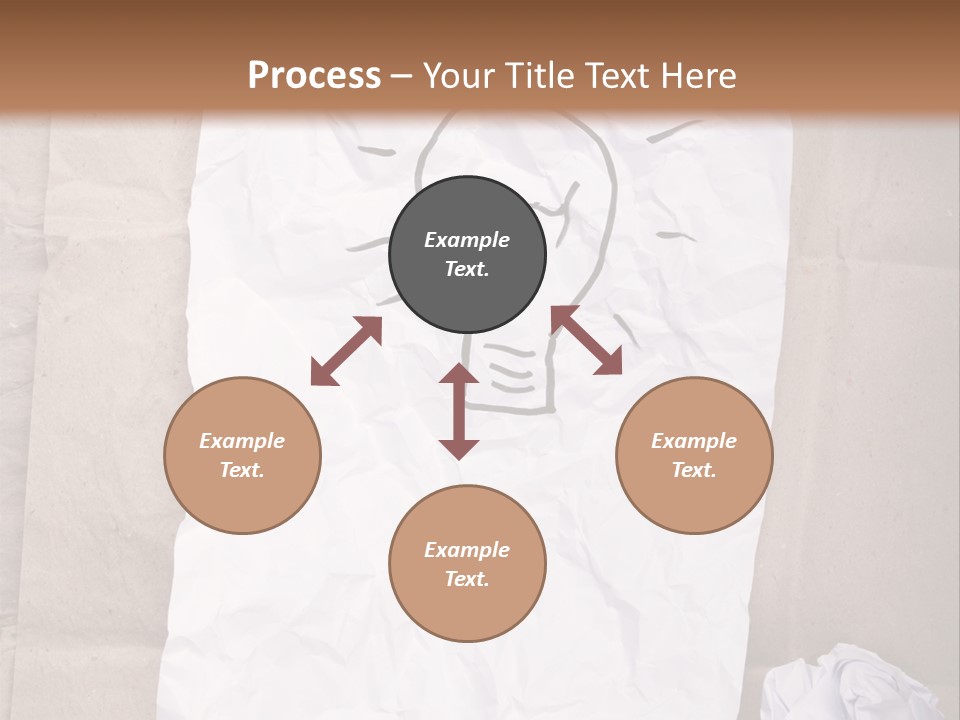 Process – Your Title Text Here

Example Text.

Example Text.

Example Text.

Example Text.